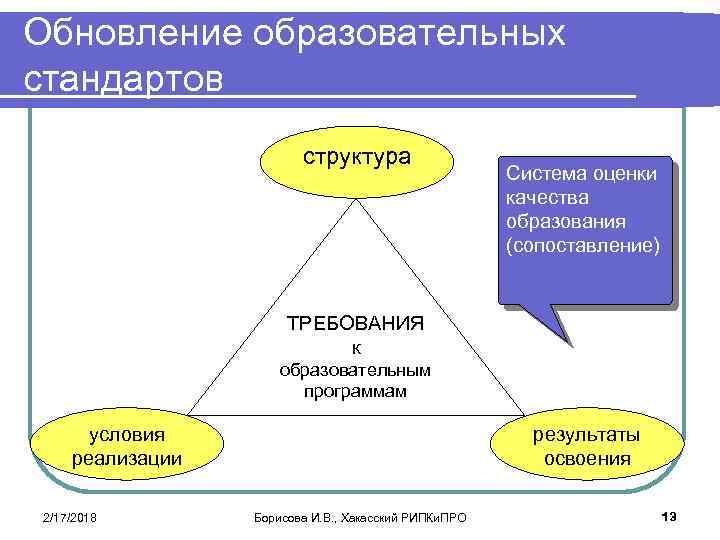 Обновление образовательных стандартов

структура

Система оценки качества образования (сопоставление)

ТРЕБОВАНИЯ к образовательным программам

условия реализации

результаты освоения

2/17/2018

Борисова И.В., Хакасский РИПКиПРО

13